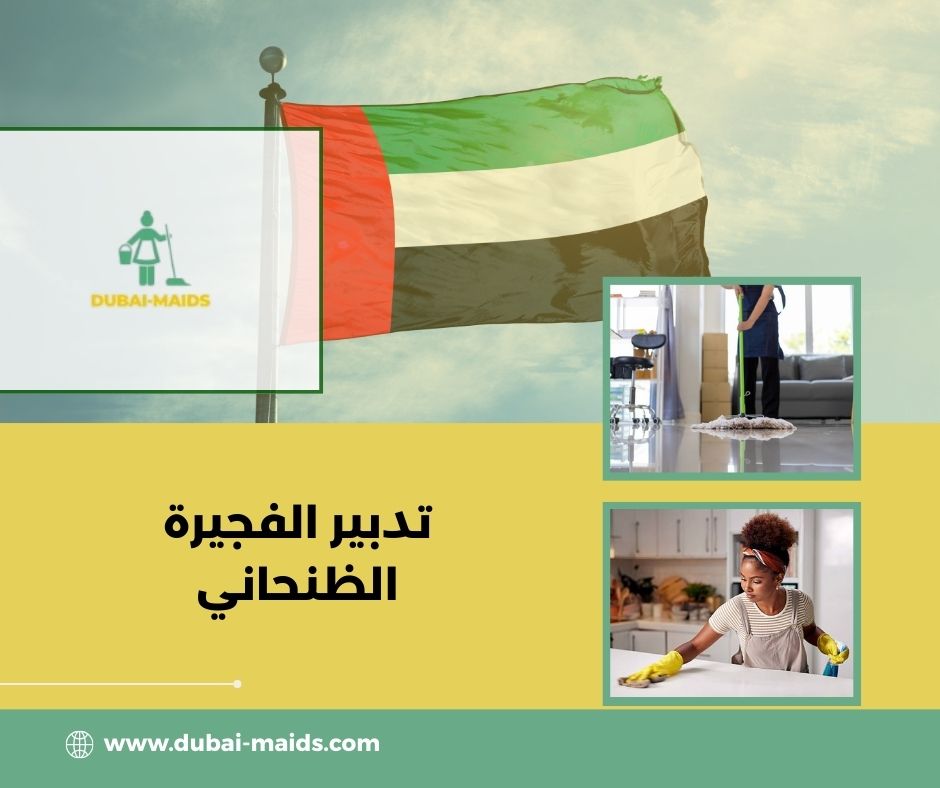 DUBAI-MAIDS

تدبير الفجيرة
الظنحاني

www.dubai-maids.com